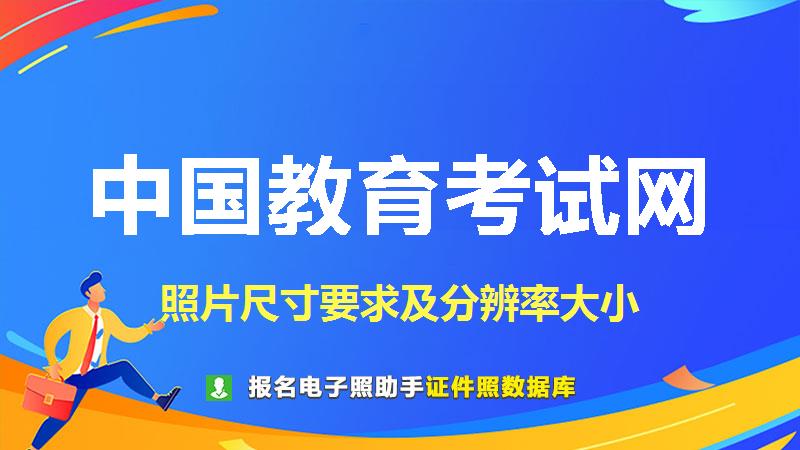 中国教育考试网

照片尺寸要求及分辨率大小

报名电子照助手证件照数据库